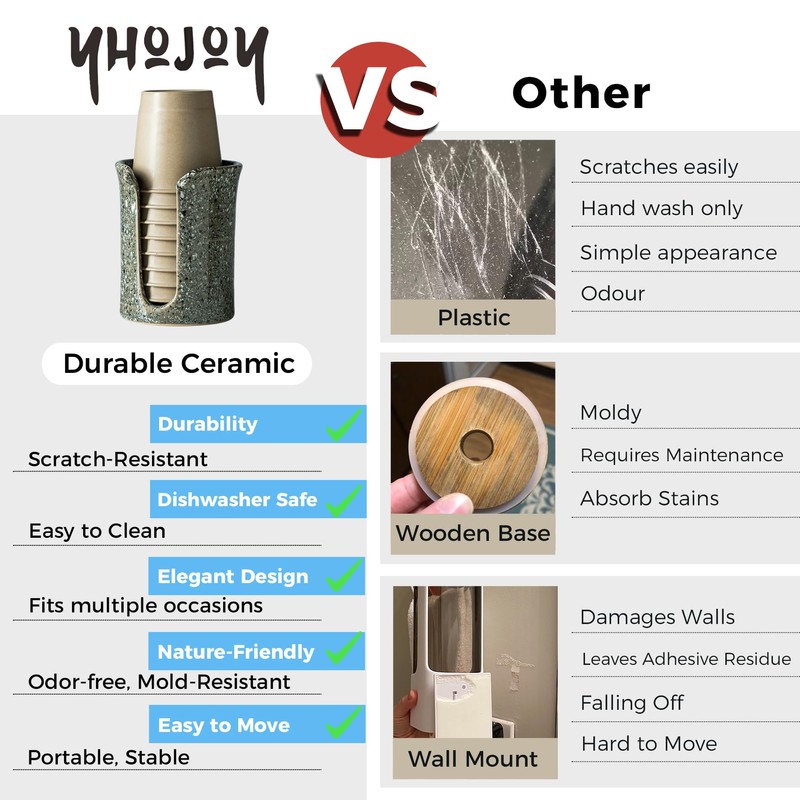 YHOJOY

VS

Other

Durable Ceramic

Durability

Scratch-Resistant

Dishwasher Safe

Easy to Clean

Elegant Design

Fits multiple occasions

Nature-Friendly

Odor-free, Mold-Resistant

Easy to Move

Portable, Stable

Plastic

Scratches easily

Hand wash only

Simple appearance

Odour

Wooden Base

Moldy

Requires Maintenance

Absorb Stains

Wall Mount

Damages Walls

Leaves Adhesive Residue

Falling Off

Hard to Move